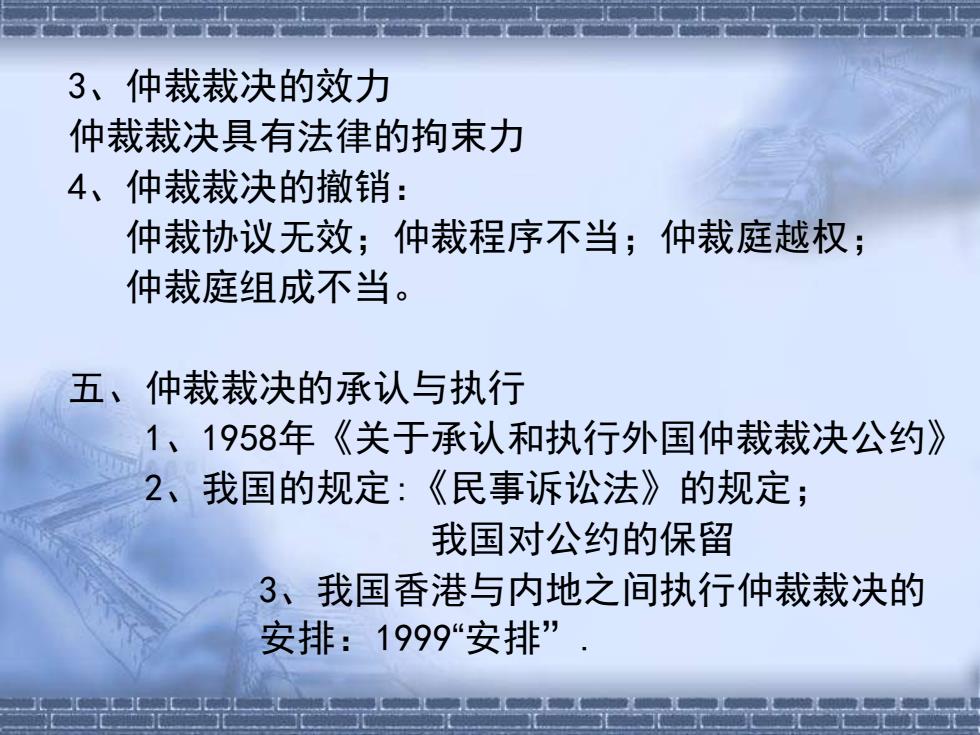 3、仲裁裁决的效力
仲裁裁决具有法律的拘束力
4、仲裁裁决的撤销：
仲裁协议无效；仲裁程序不当；仲裁庭越权；仲裁庭组成不当。

五、仲裁裁决的承认与执行
1、1958年《关于承认和执行外国仲裁裁决公约》
2、我国的规定:《民事诉讼法》的规定；
我国对公约的保留
3、我国香港与内地之间执行仲裁裁决的安排：1999“安排”.